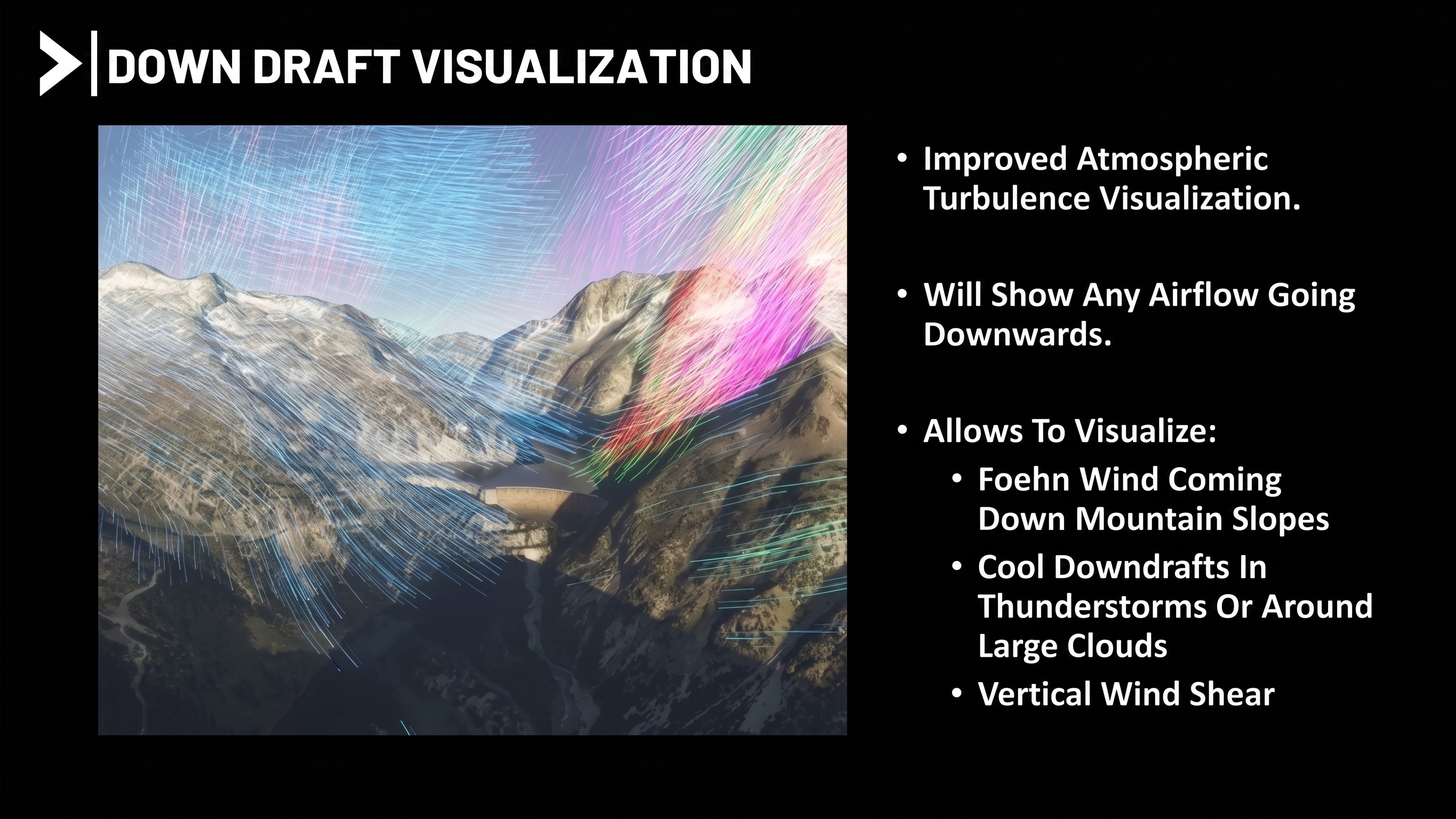 DOWN DRAFT VISUALIZATION

• Improved Atmospheric Turbulence Visualization.

• Will Show Any Airflow Going Downwards.

• Allows To Visualize:
  • Foehn Wind Coming Down Mountain Slopes
  • Cool Downdrafts In Thunderstorms Or Around Large Clouds
  • Vertical Wind Shear